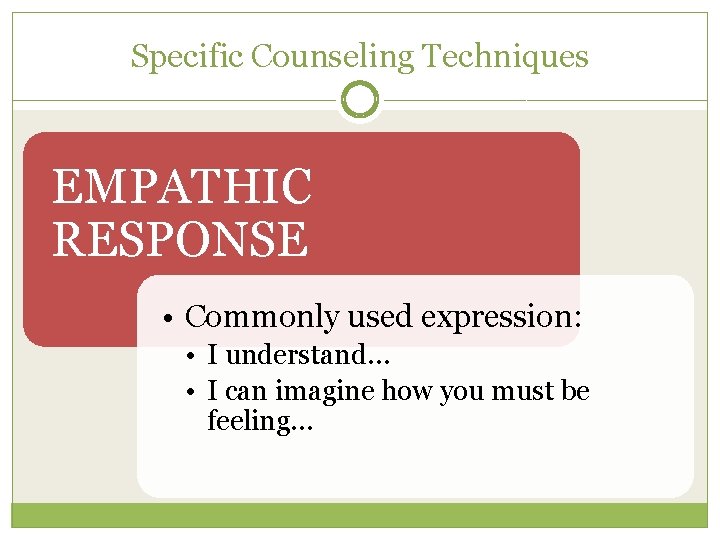 Specific Counseling Techniques

EMPATHIC RESPONSE

• Commonly used expression:
  • I understand…
  • I can imagine how you must be feeling…